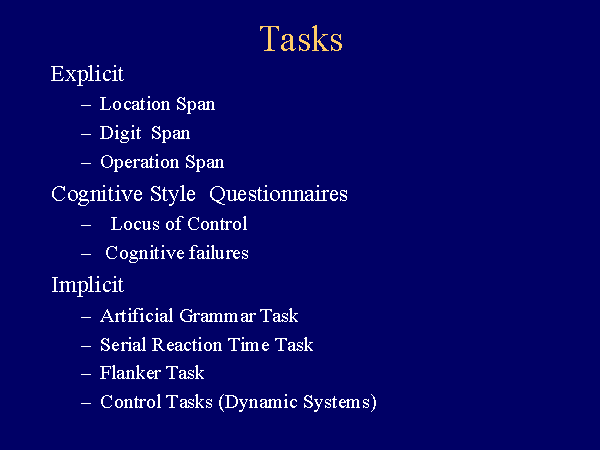 Tasks

Explicit
– Location Span
– Digit Span
– Operation Span

Cognitive Style Questionnaires
– Locus of Control
– Cognitive failures

Implicit
– Artificial Grammar Task
– Serial Reaction Time Task
– Flanker Task
– Control Tasks (Dynamic Systems)